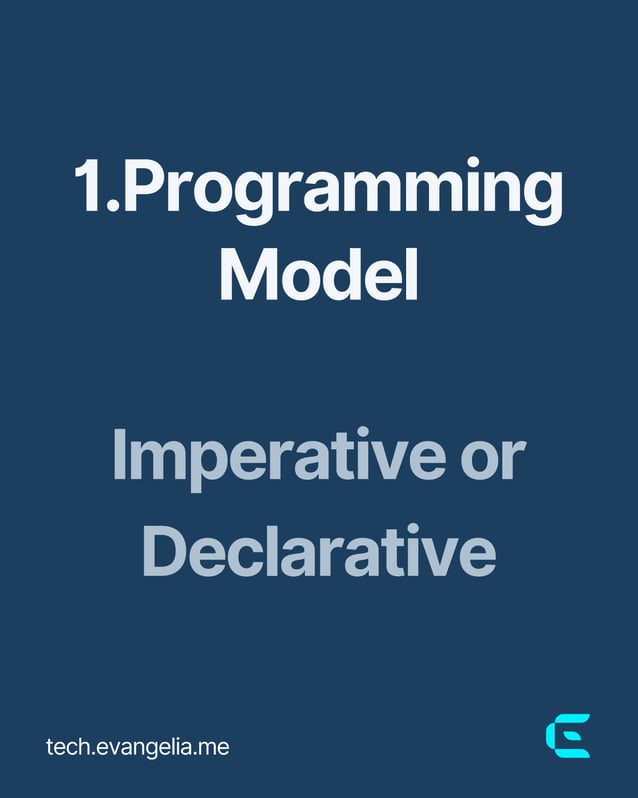 1.Programming Model

Imperative or Declarative

tech.evangelia.me